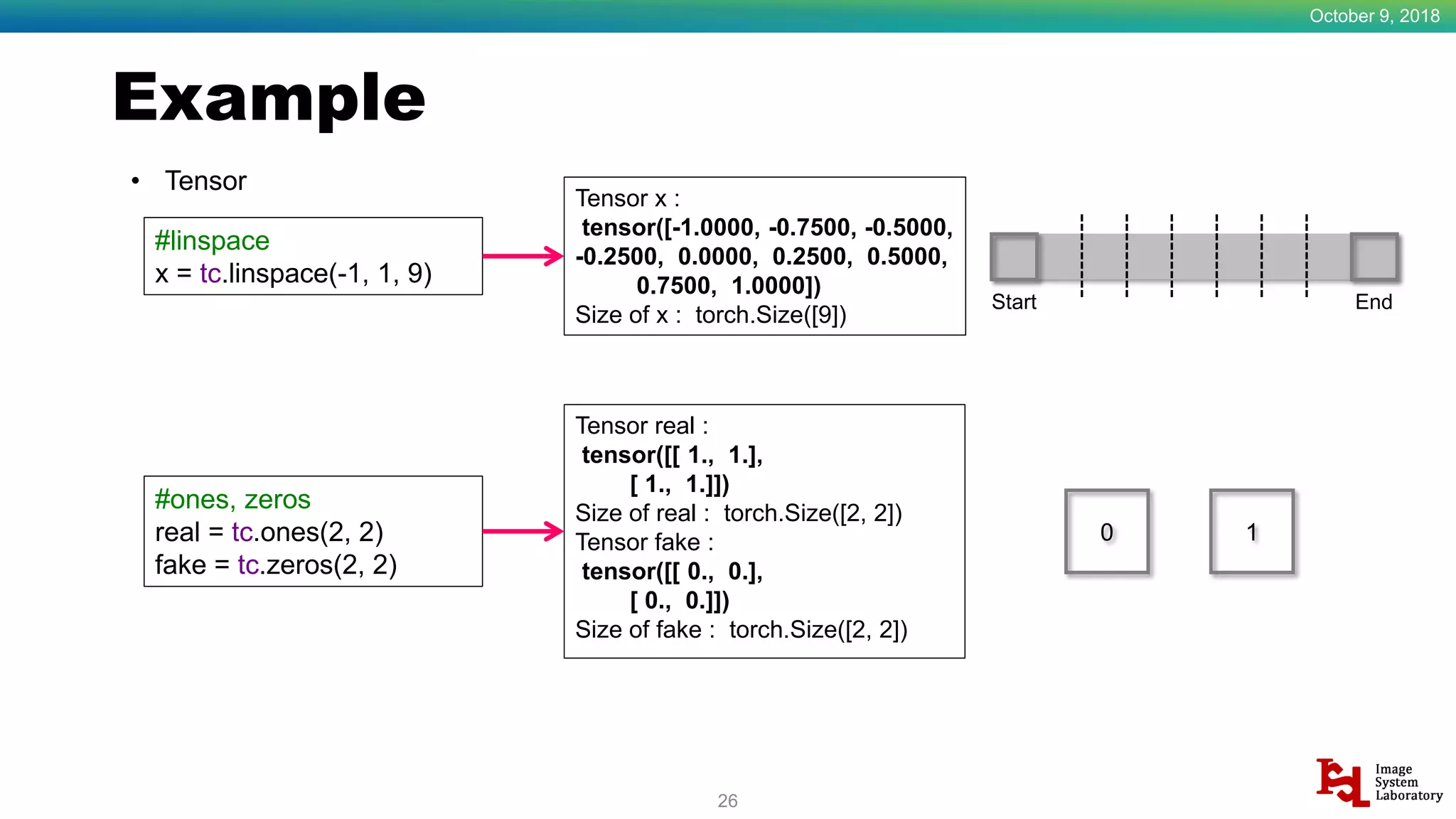 October 9, 2018

Example

• Tensor

#linspace
x = tc.linspace(-1, 1, 9)

Tensor x :
tensor([-1.0000, -0.7500, -0.5000, -0.2500, 0.0000, 0.2500, 0.5000, 0.7500, 1.0000])
Size of x : torch.Size([9])

Start
End

#ones, zeros
real = tc.ones(2, 2)
fake = tc.zeros(2, 2)

Tensor real :
tensor([[ 1., 1.],
[ 1., 1.]])
Size of real : torch.Size([2, 2])
Tensor fake :
tensor([[ 0., 0.],
[ 0., 0.]])
Size of fake : torch.Size([2, 2])

0
1

26

Image
System
Laboratory